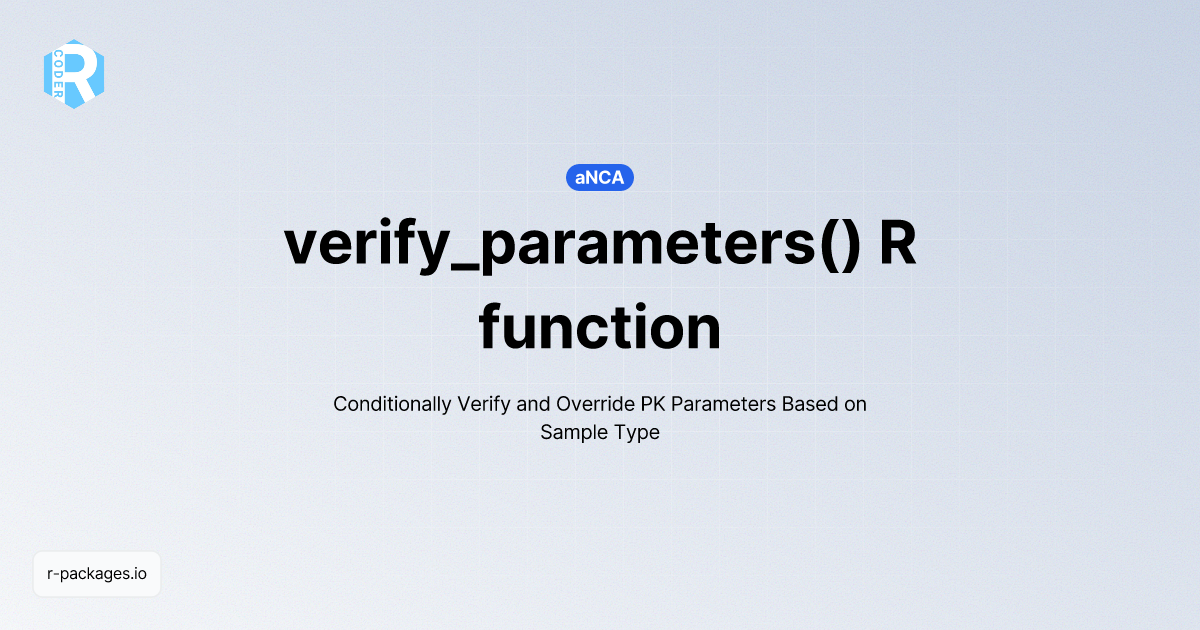 R CODER

aNCA

verify_parameters() R function

Conditionally Verify and Override PK Parameters Based on Sample Type

r-packages.io